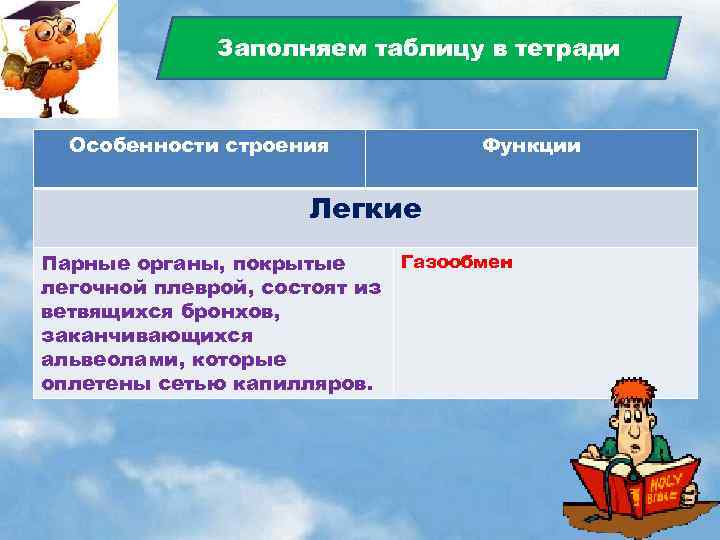 Заполняем таблицу в тетради

| Особенности строения | Функции |
|---|---|
| Легкие | |
| Парные органы, покрытые легочной плеврой, состоят из ветвящихся бронхов, заканчивающихся альвеолами, которые оплетены сетью капилляров. | Газообмен |

HOLY BIBLE